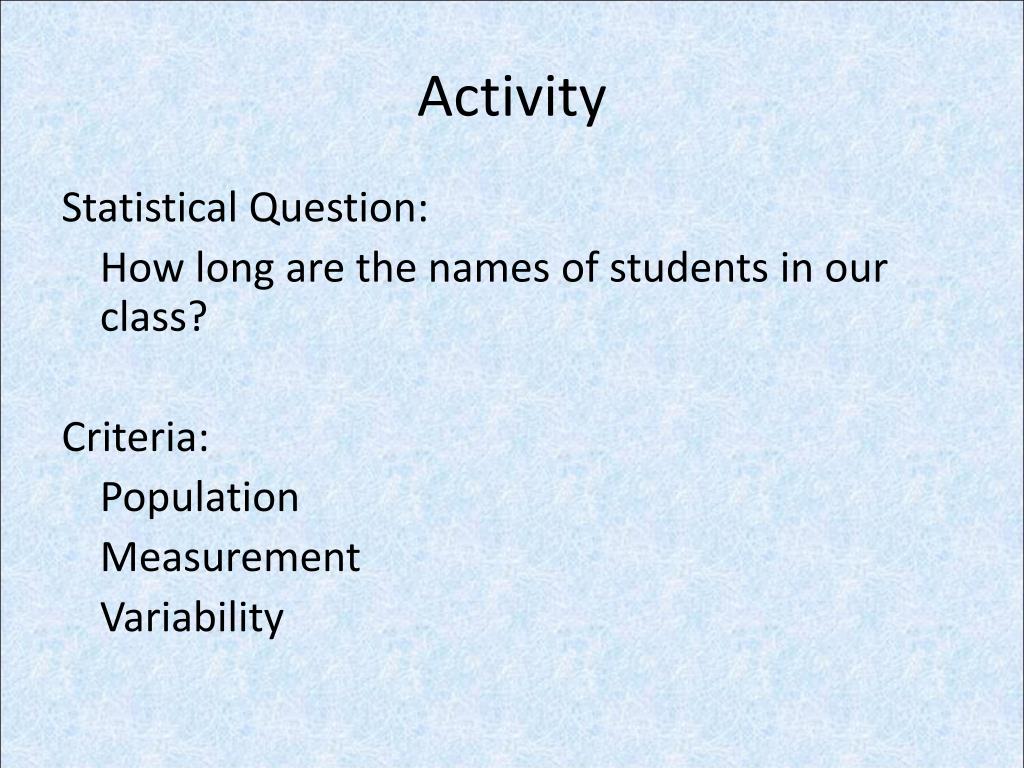 Activity

Statistical Question:

How long are the names of students in our class?

Criteria:

Population

Measurement

Variability